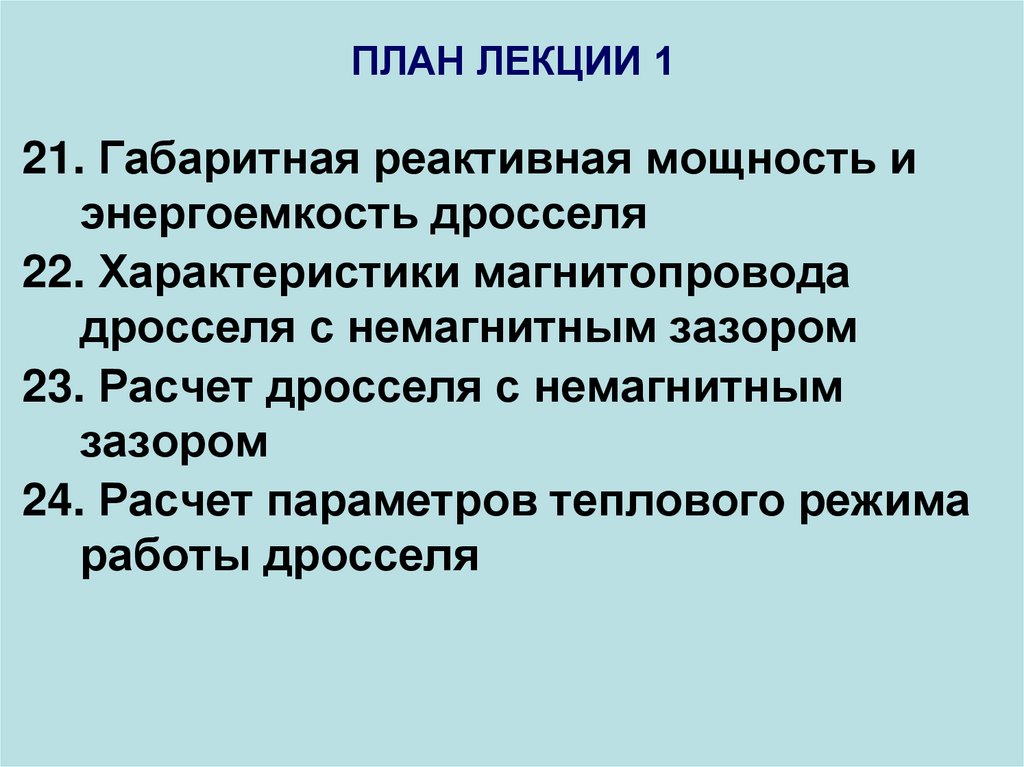 ПЛАН ЛЕКЦИИ 1

21. Габаритная реактивная мощность и энергоемкость дросселя

22. Характеристики магнитопровода дросселя с немагнитным зазором

23. Расчет дросселя с немагнитным зазором

24. Расчет параметров теплового режима работы дросселя